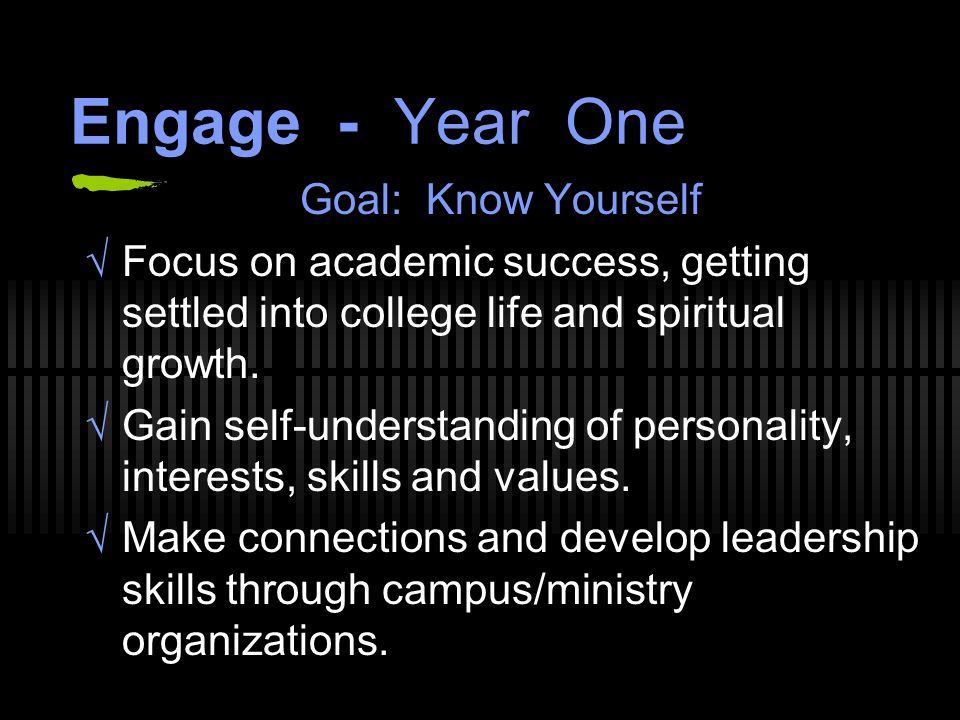 Engage - Year One

Goal: Know Yourself

√ Focus on academic success, getting settled into college life and spiritual growth.

√ Gain self-understanding of personality, interests, skills and values.

√ Make connections and develop leadership skills through campus/ministry organizations.